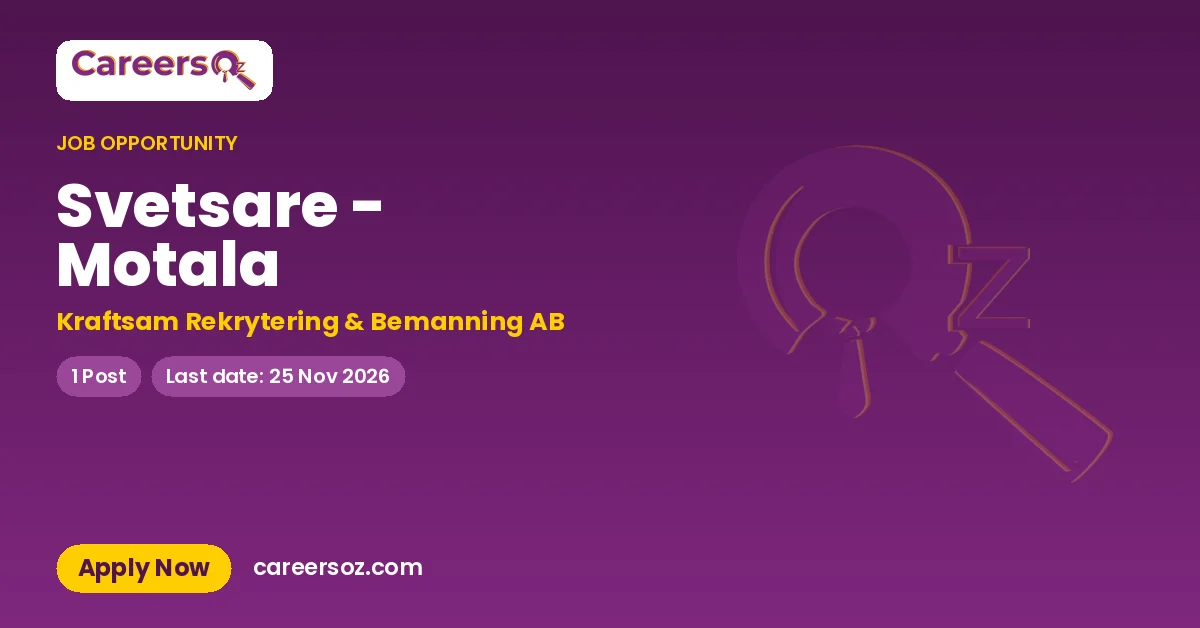 CareersOz

JOB OPPORTUNITY

Svetsare - Motala

Kraftsam Rekrytering & Bemanning AB

1 Post

Last date: 25 Nov 2026

Apply Now

careersoz.com